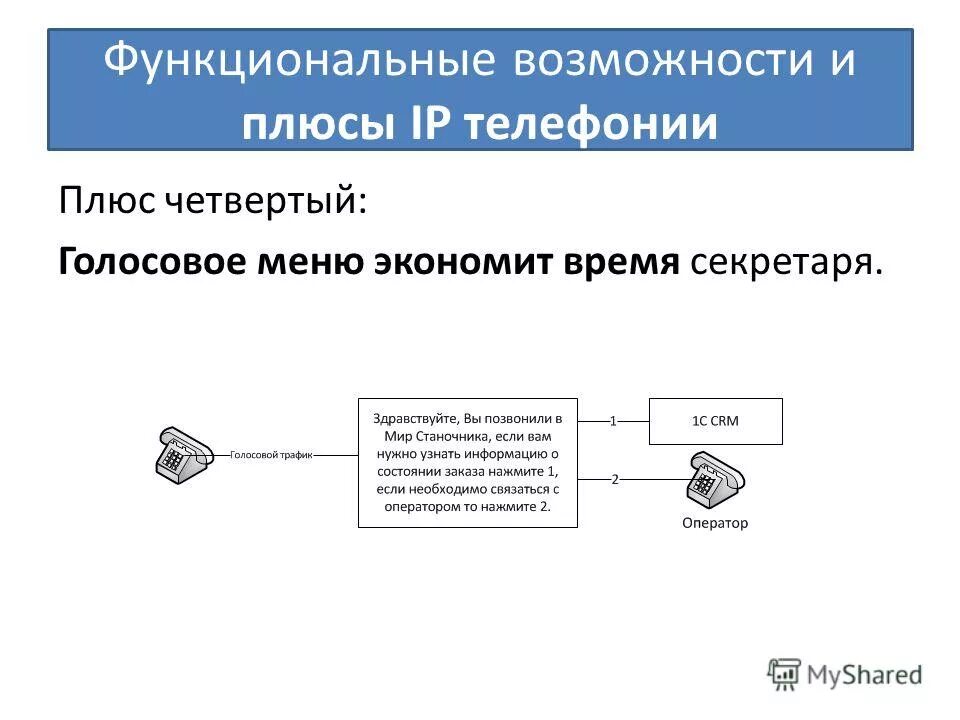 Функциональные возможности и плюсы IP телефонии

Плюс четвертый:

Голосовое меню экономит время секретаря.

Голосовой трафик

Здравствуйте, Вы позвонили в Мир Станочника, если вам нужно узнать информацию о состоянии заказа нажмите 1, если необходимо связаться с оператором то нажмите 2.

1

1C CRM

2

Оператор

MyShared